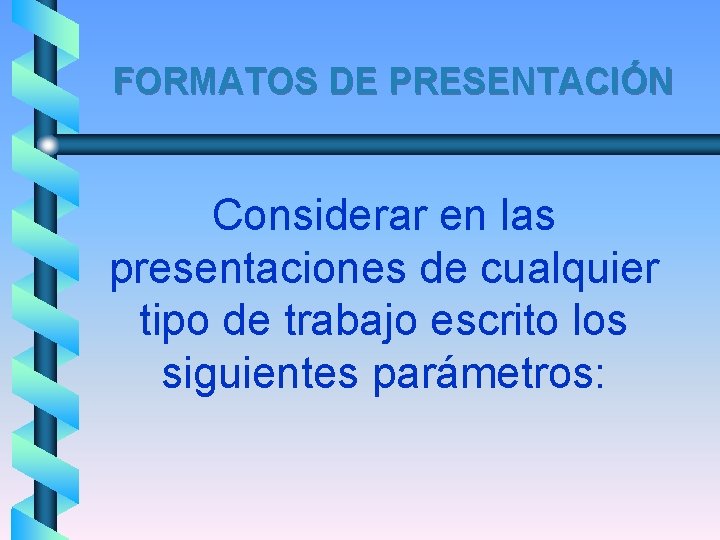 FORMATOS DE PRESENTACIÓN

Considerar en las presentaciones de cualquier tipo de trabajo escrito los siguientes parámetros: